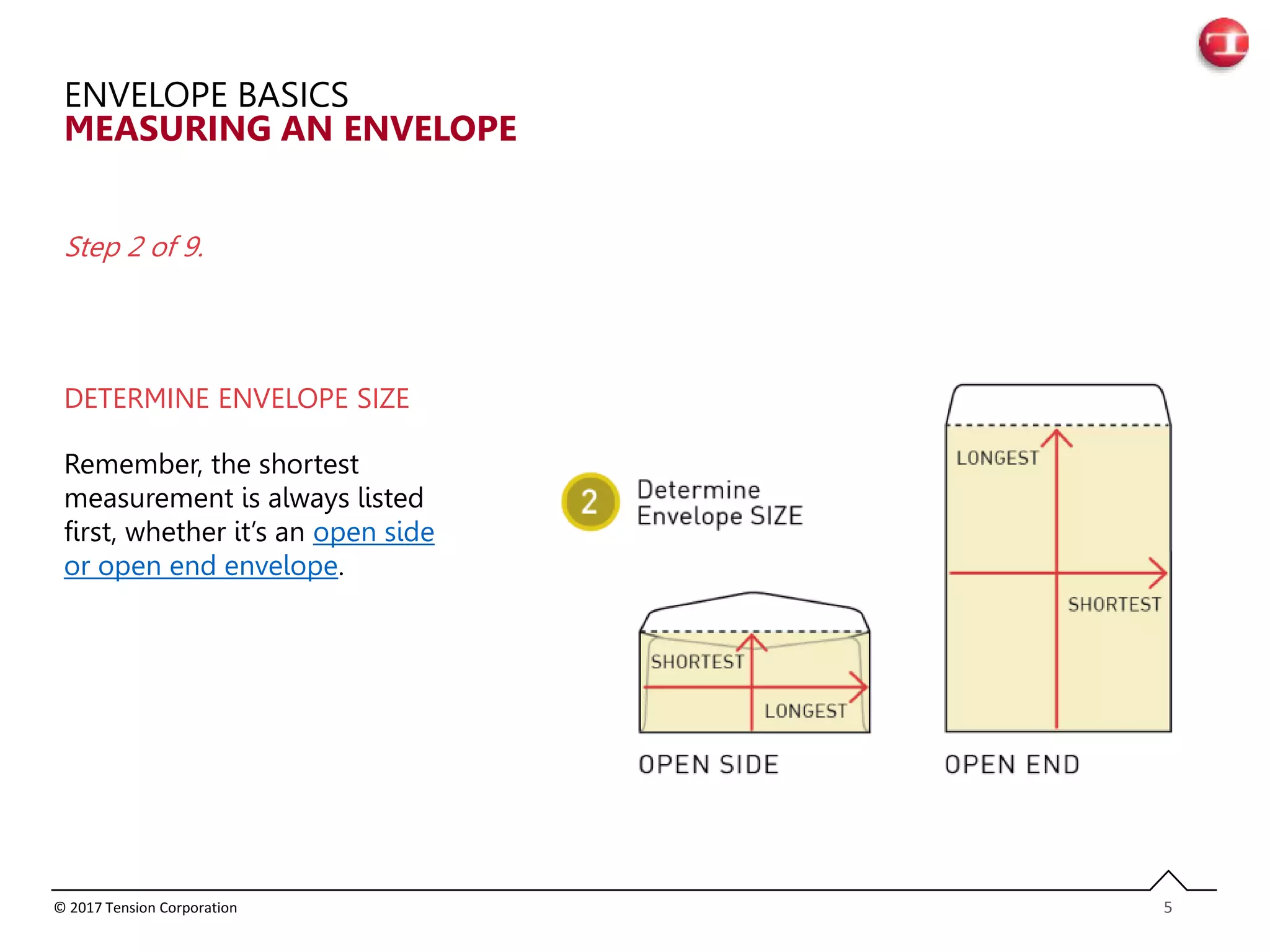 ENVELOPE BASICS
MEASURING AN ENVELOPE

Step 2 of 9.

DETERMINE ENVELOPE SIZE

Remember, the shortest measurement is always listed first, whether it's an open side or open end envelope.

2 Determine Envelope SIZE

SHORTEST
LONGEST
OPEN SIDE

LONGEST
SHORTEST
OPEN END

© 2017 Tension Corporation

5